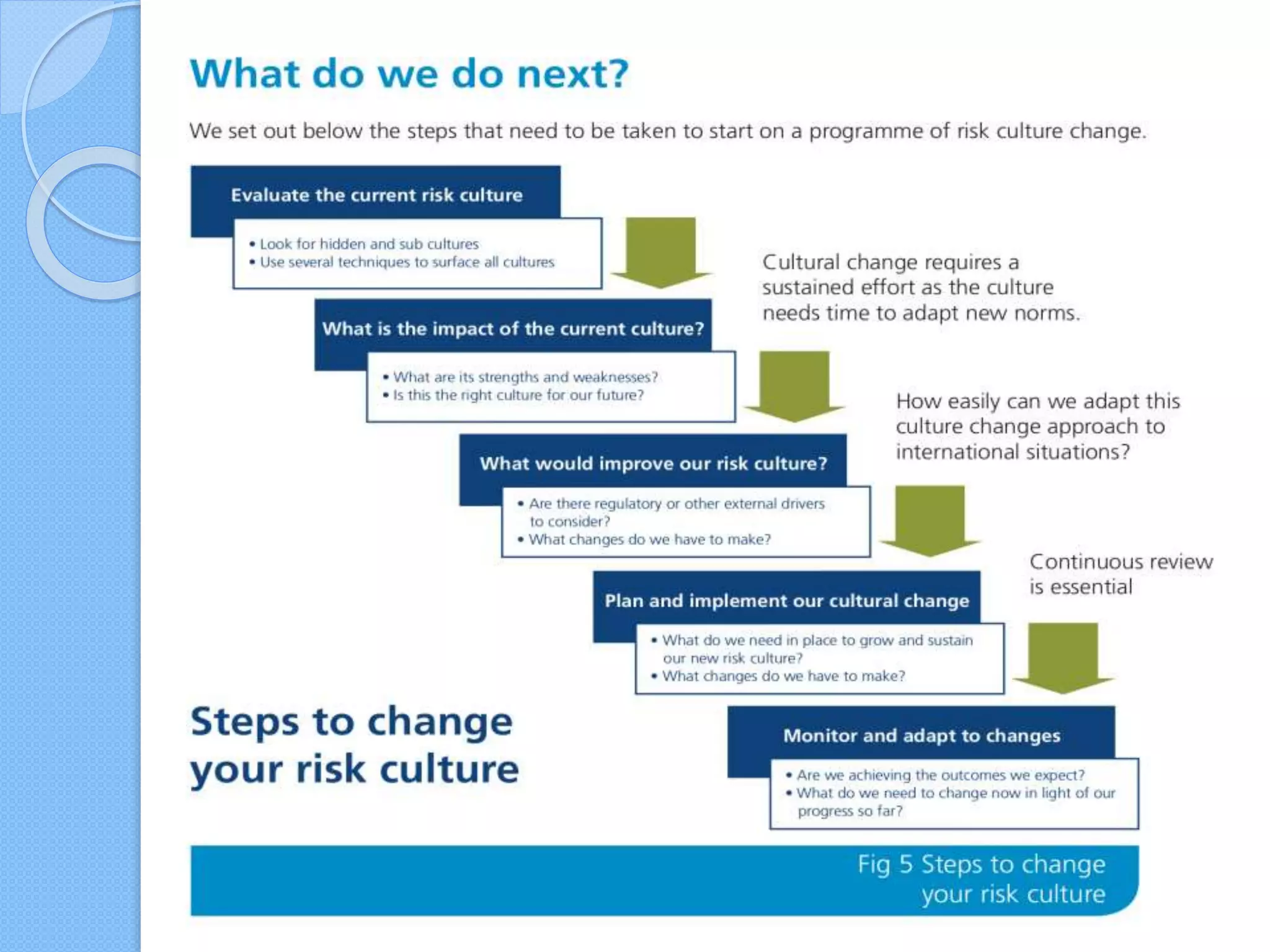 What do we do next?

We set out below the steps that need to be taken to start on a programme of risk culture change.

Evaluate the current risk culture

• Look for hidden and sub cultures
• Use several techniques to surface all cultures

Cultural change requires a sustained effort as the culture needs time to adapt new norms.

What is the impact of the current culture?

• What are its strengths and weaknesses?
• Is this the right culture for our future?

How easily can we adapt this culture change approach to international situations?

What would improve our risk culture?

• Are there regulatory or other external drivers to consider?
• What changes do we have to make?

Continuous review is essential

Plan and implement our cultural change

• What do we need in place to grow and sustain our new risk culture?
• What changes do we have to make?

Steps to change your risk culture

Monitor and adapt to changes

• Are we achieving the outcomes we expect?
• What do we need to change now in light of our progress so far?

Fig 5 Steps to change your risk culture